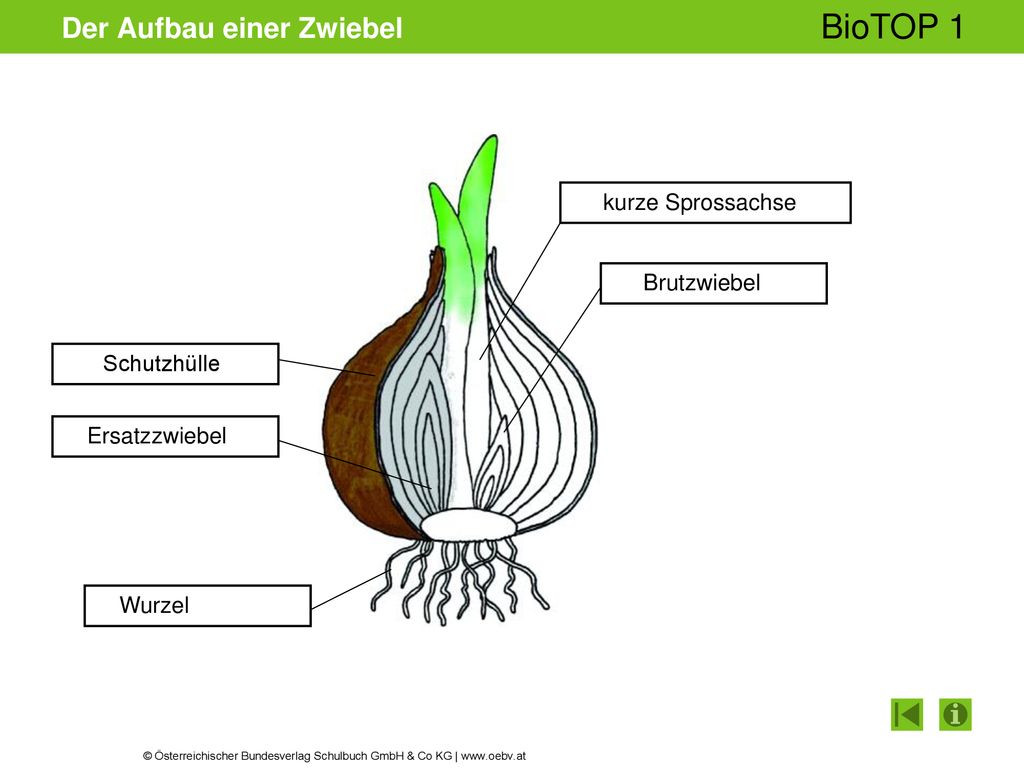 Der Aufbau einer Zwiebel

BioTOP 1

kurze Sprossachse

Brutzwiebel

Schutzhülle

Ersatzzwiebel

Wurzel

© Österreichischer Bundesverlag Schulbuch GmbH & Co KG | www.oebv.at